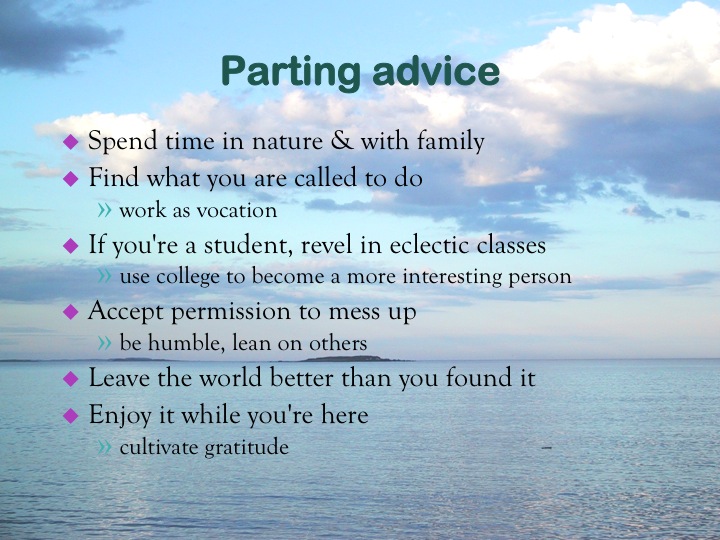 Parting advice

◆ Spend time in nature & with family
◆ Find what you are called to do
» work as vocation
◆ If you're a student, revel in eclectic classes
» use college to become a more interesting person
◆ Accept permission to mess up
» be humble, lean on others
◆ Leave the world better than you found it
◆ Enjoy it while you're here
» cultivate gratitude